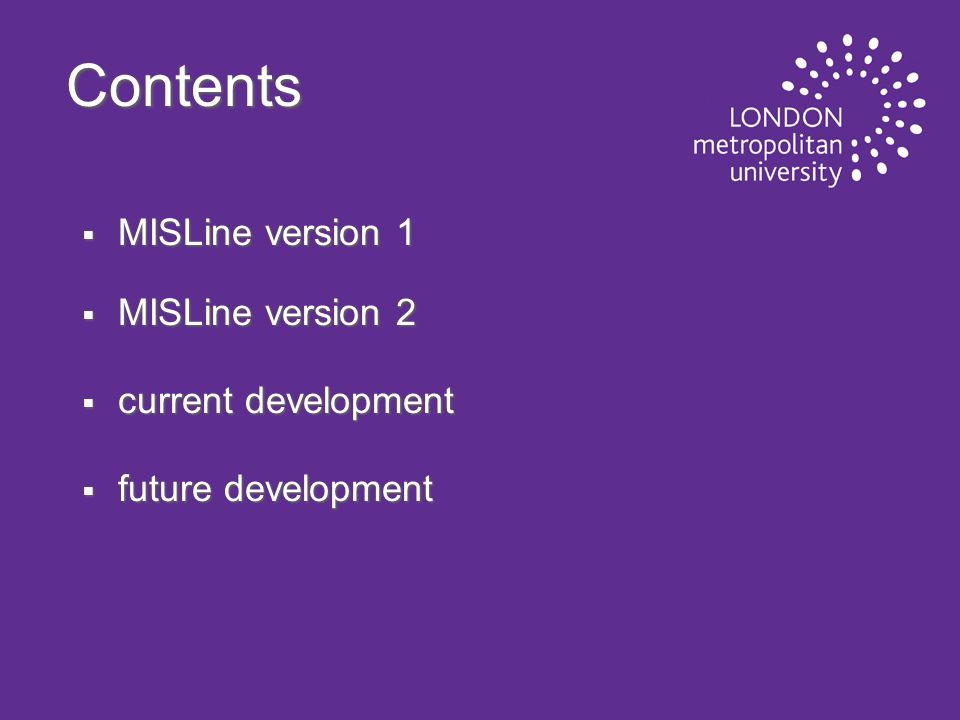 Contents

LONDON
metropolitan
university

▪ MISLine version 1

▪ MISLine version 2

▪ current development

▪ future development